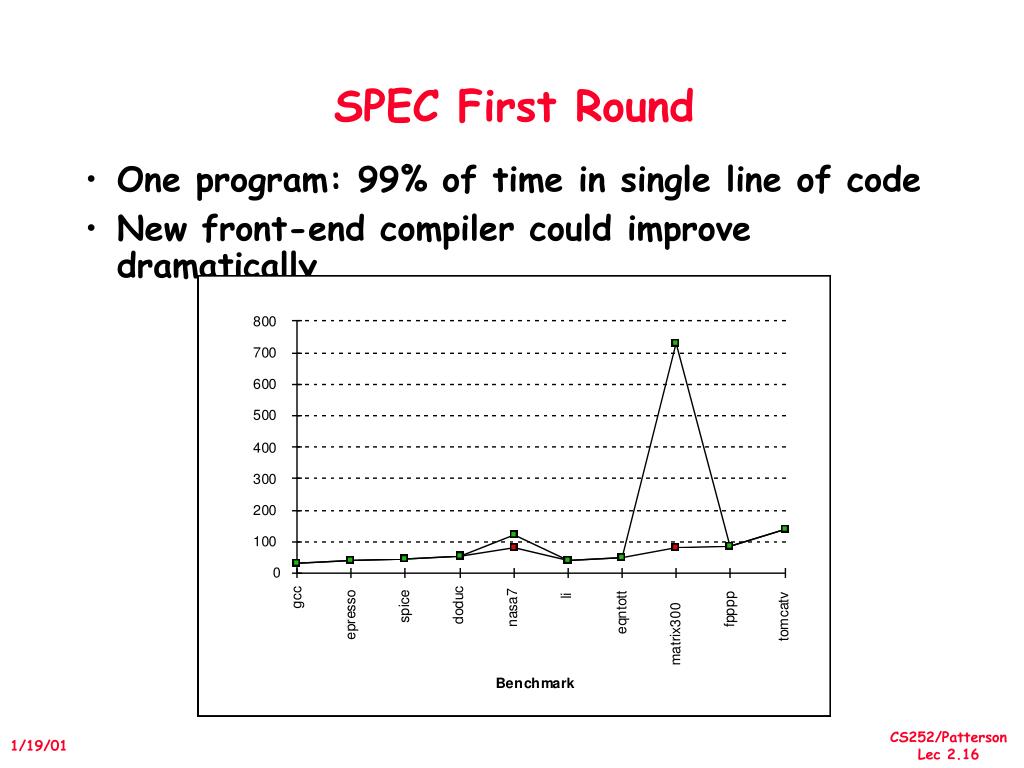 SPEC First Round

• One program: 99% of time in single line of code
• New front-end compiler could improve dramatically

800
700
600
500
400
300
200
100
0

gcc
epresso
spice
doduc
nasa7
li
eqntott
matrix300
fpppp
tomcatv

Benchmark

1/19/01

CS252/Patterson
Lec 2.16